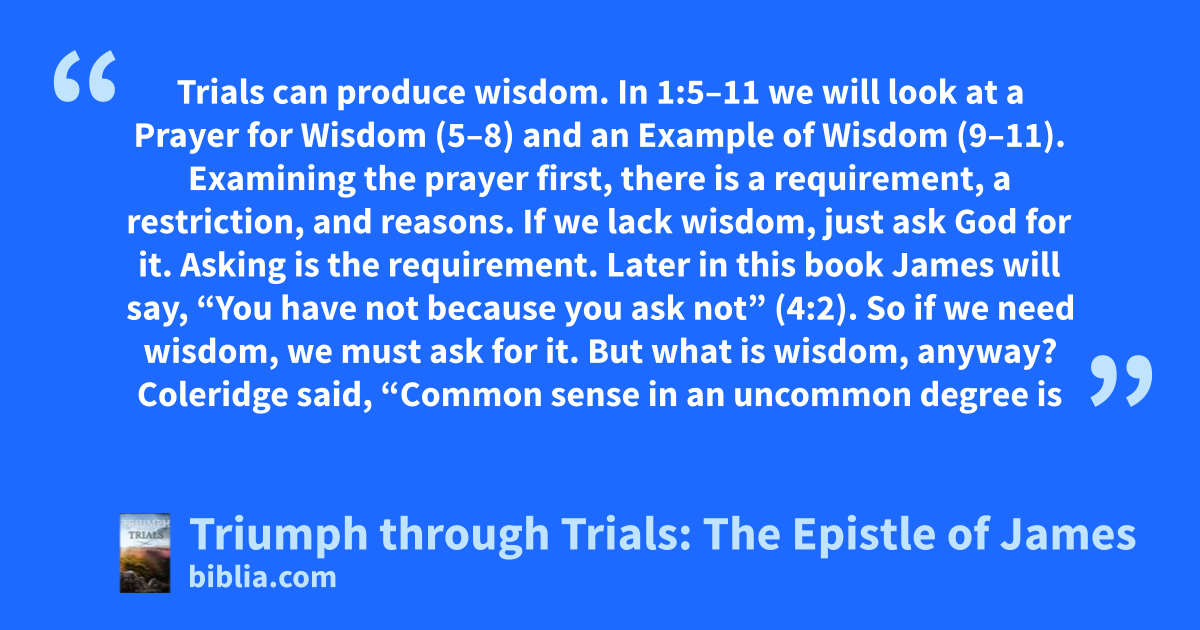 “

Trials can produce wisdom. In 1:5–11 we will look at a Prayer for Wisdom (5–8) and an Example of Wisdom (9–11). Examining the prayer first, there is a requirement, a restriction, and reasons. If we lack wisdom, just ask God for it. Asking is the requirement. Later in this book James will say, “You have not because you ask not” (4:2). So if we need wisdom, we must ask for it. But what is wisdom, anyway? Coleridge said, “Common sense in an uncommon degree is

”

TRIUMPH TRIALS

Triumph through Trials: The Epistle of James
biblia.com